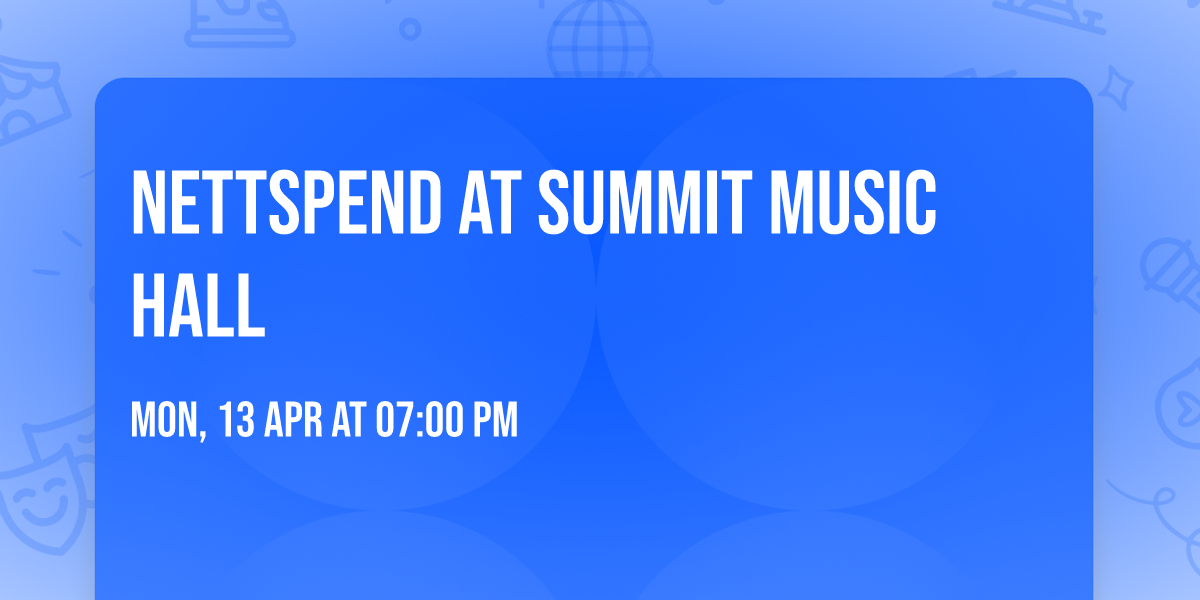 NETTSPEND AT SUMMIT MUSIC HALL

MON, 13 APR AT 07:00 PM